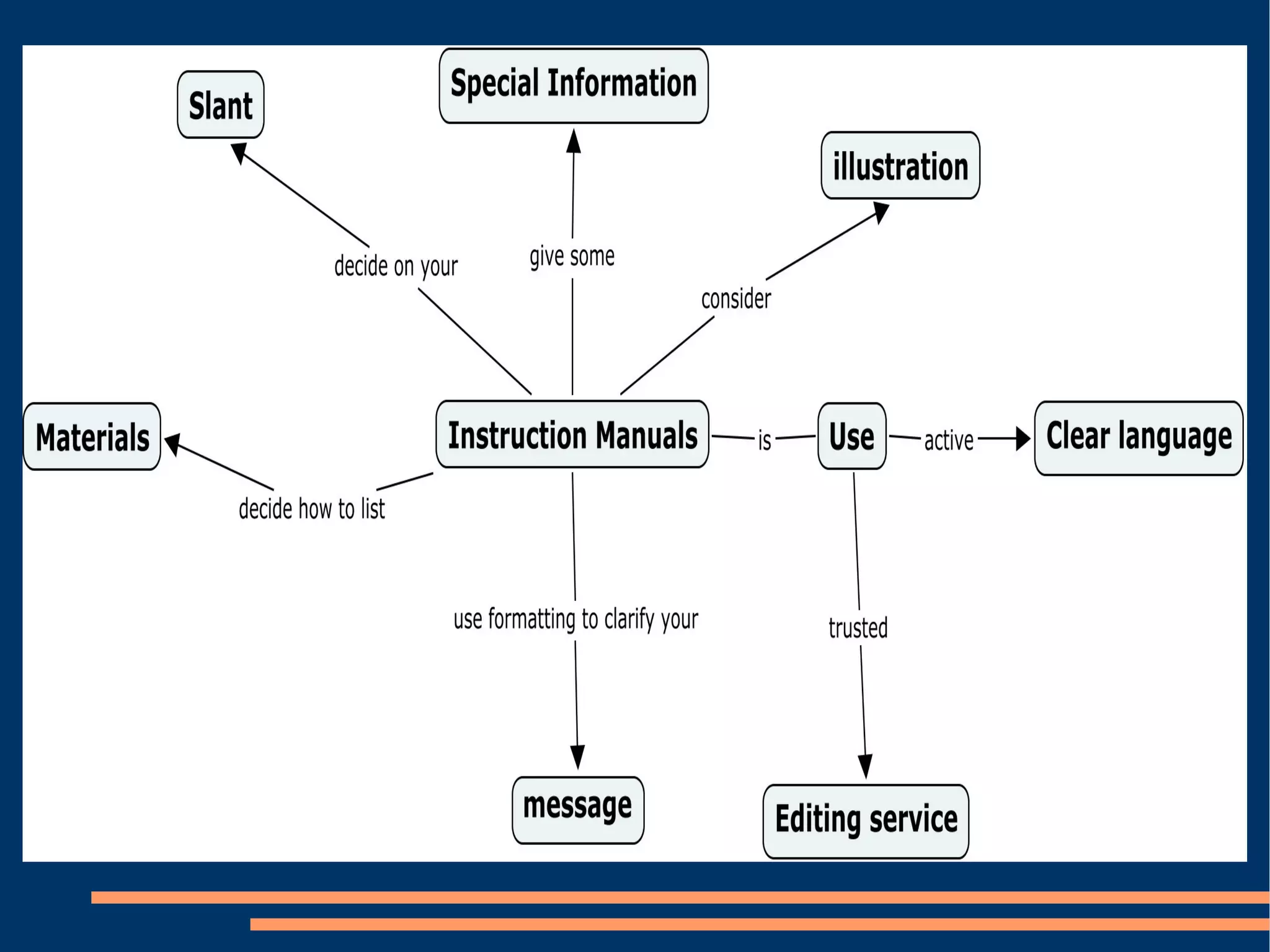 Slant

Special Information

illustration

decide on your

give some

consider

Materials

Instruction Manuals

is

Use

active

Clear language

decide how to list

use formatting to clarify your

trusted

message

Editing service